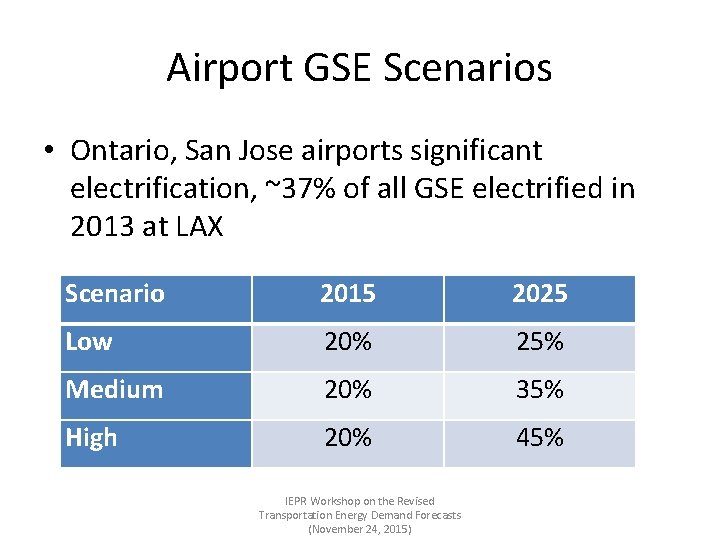 Airport GSE Scenarios

• Ontario, San Jose airports significant electrification, ~37% of all GSE electrified in 2013 at LAX

| Scenario | 2015 | 2025 |
|---|---|---|
| Low | 20% | 25% |
| Medium | 20% | 35% |
| High | 20% | 45% |

IEPR Workshop on the Revised Transportation Energy Demand Forecasts (November 24, 2015)